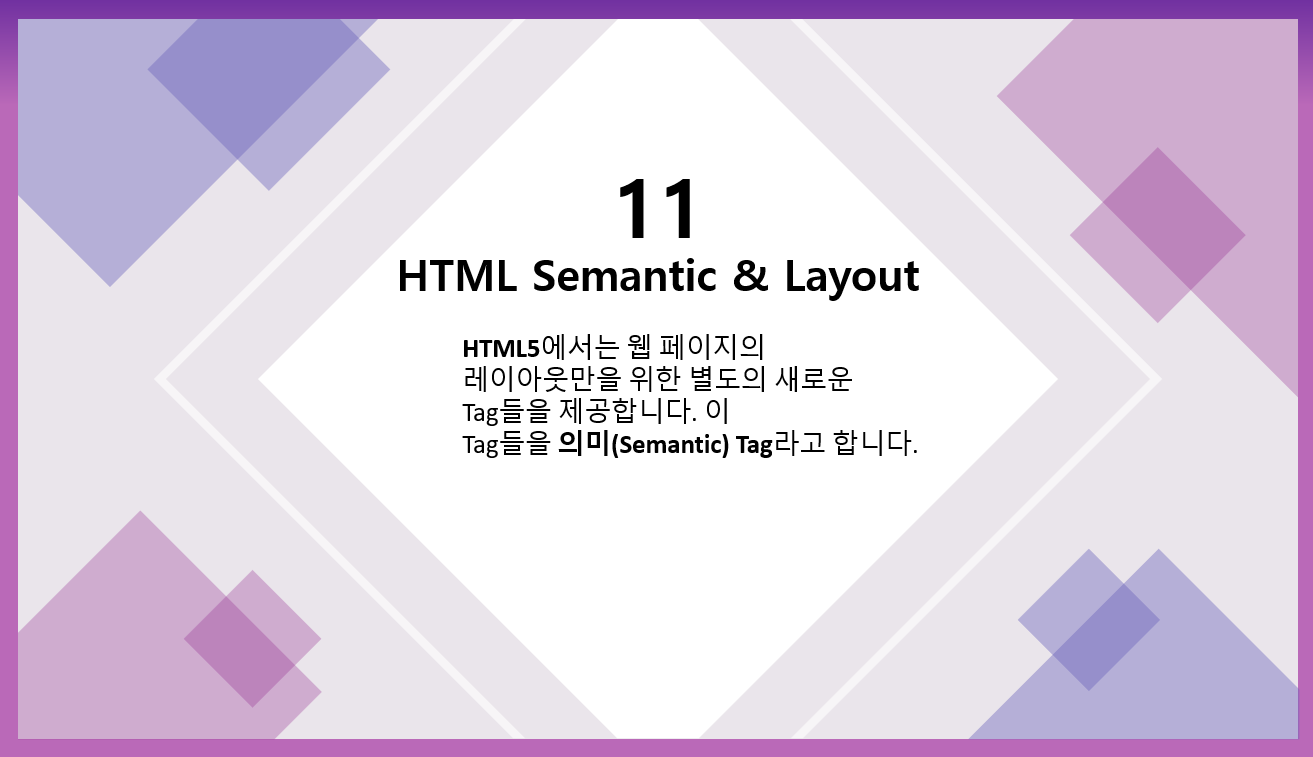 11
HTML Semantic & Layout

HTML5에서는 웹 페이지의 레이아웃만을 위한 별도의 새로운 Tag들을 제공합니다. 이 Tag들을 의미(Semantic) Tag라고 합니다.